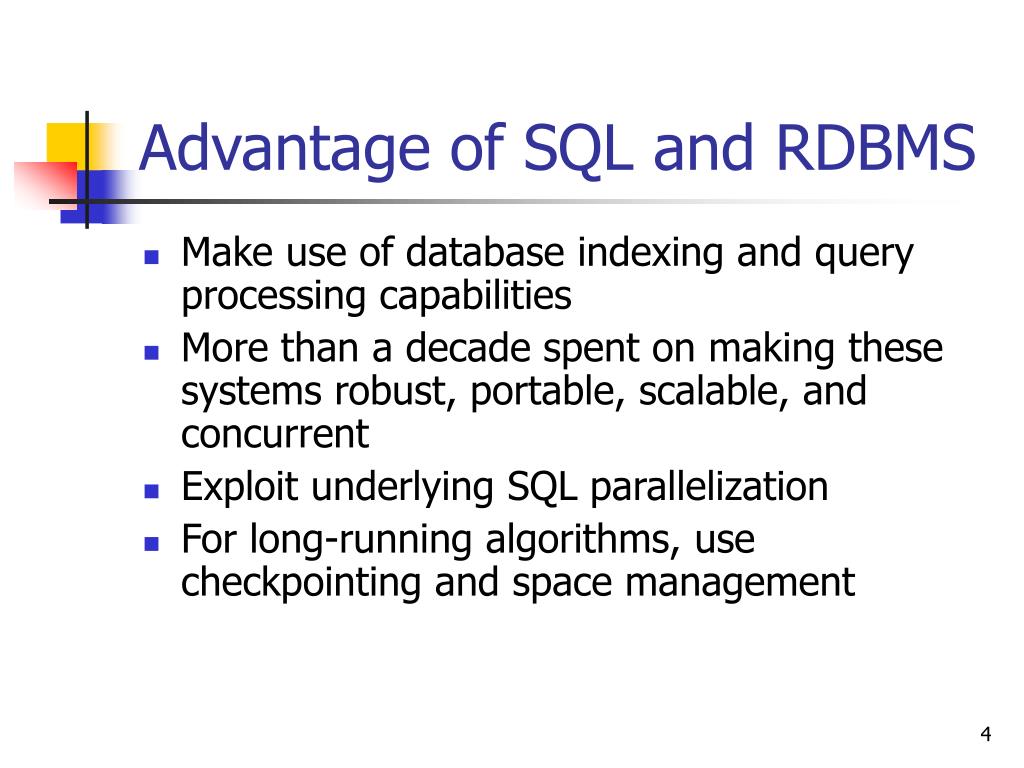 Advantage of SQL and RDBMS

- Make use of database indexing and query processing capabilities
- More than a decade spent on making these systems robust, portable, scalable, and concurrent
- Exploit underlying SQL parallelization
- For long-running algorithms, use checkpointing and space management

4